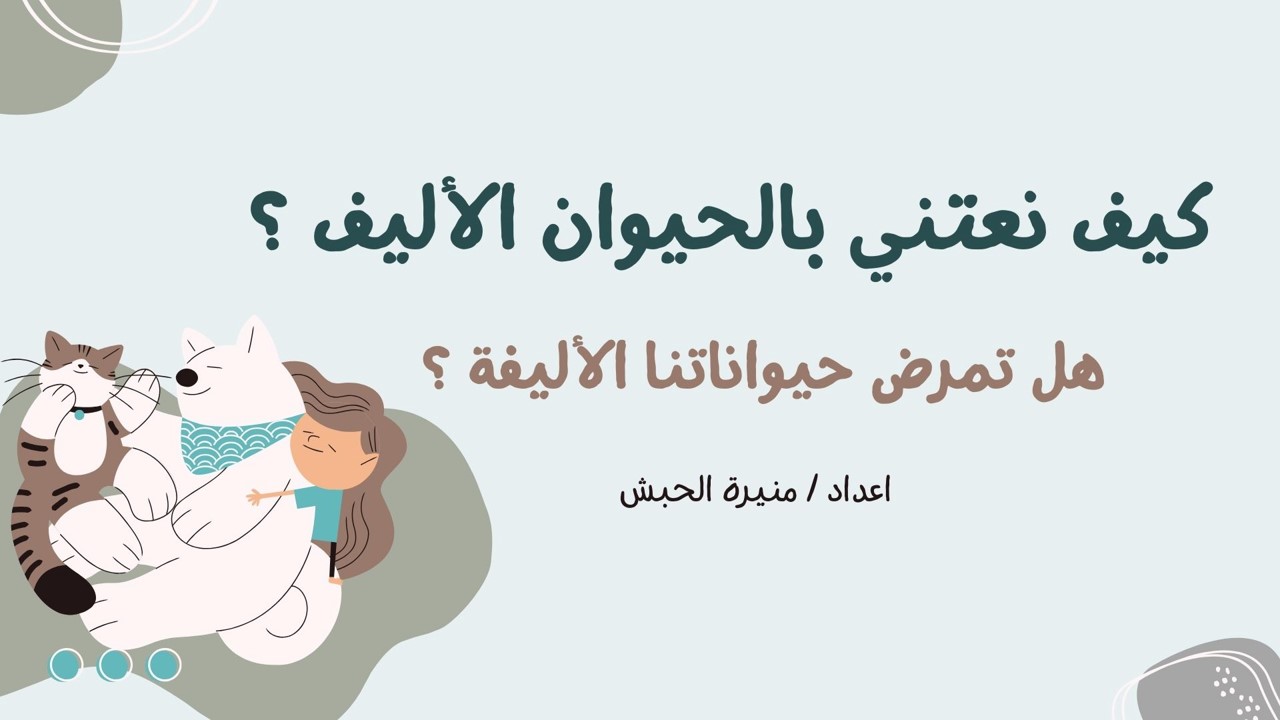 كيف نعتني بالحيوان الأليف ؟

هل تمرض حيواناتنا الأليفة ؟

اعداد / منيرة الحبش